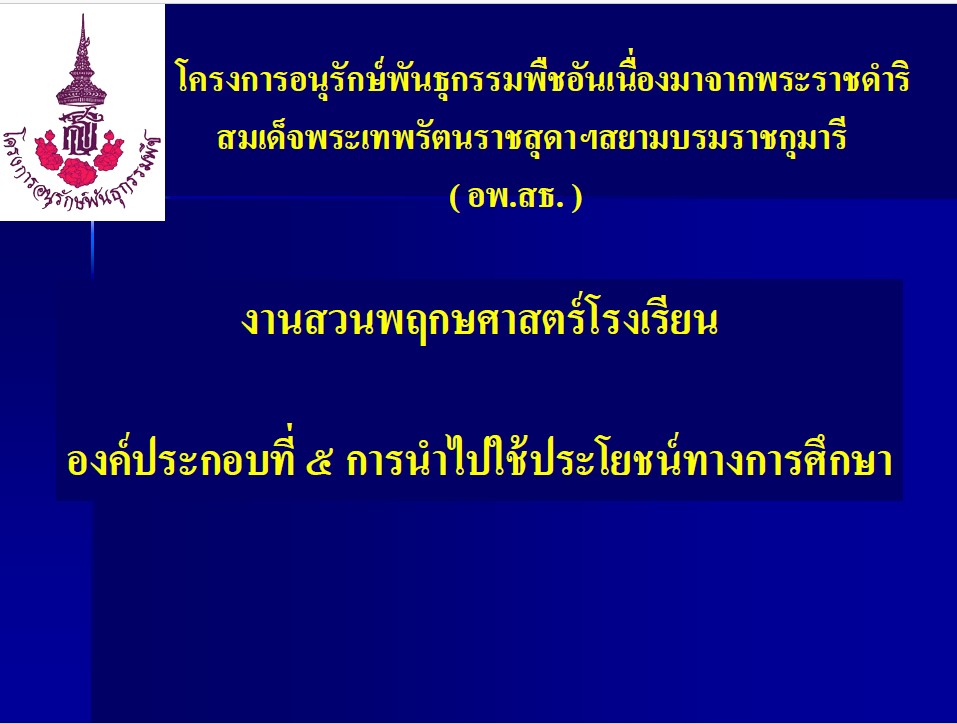 โครงการอนุรักษ์พันธุกรรมพืช

โครงการอนุรักษ์พันธุกรรมพืชอันเนื่องมาจากพระราชดำริ สมเด็จพระเทพรัตนราชสุดาฯสยามบรมราชกุมารี ( อพ.สธ. )

งานสวนพฤกษศาสตร์โรงเรียน

องค์ประกอบที่ ๕ การนำไปใช้ประโยชน์ทางการศึกษา